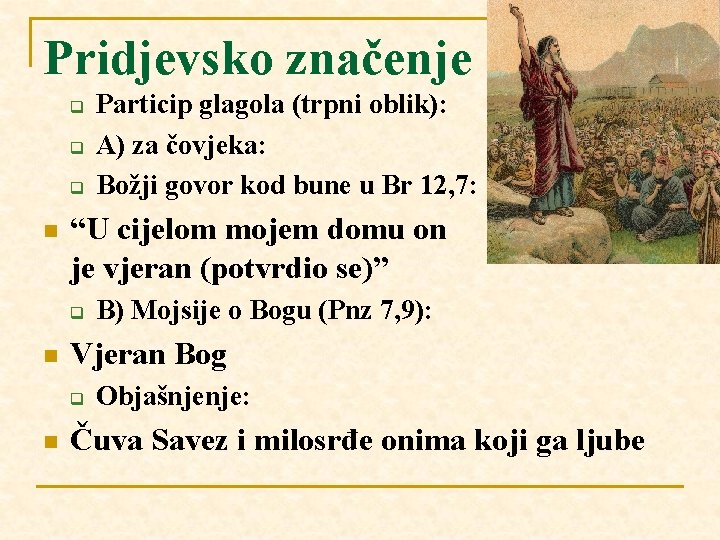 Pridjevsko značenje

Particip glagola (trpni oblik):

A) za čovjeka:

Božji govor kod bune u Br 12,7:

“U cijelom mojem domu on je vjeran (potvrdio se)”

B) Mojsije o Bogu (Pnz 7,9):

Vjeran Bog

Objašnjenje:

Čuva Savez i milosrđe onima koji ga ljube